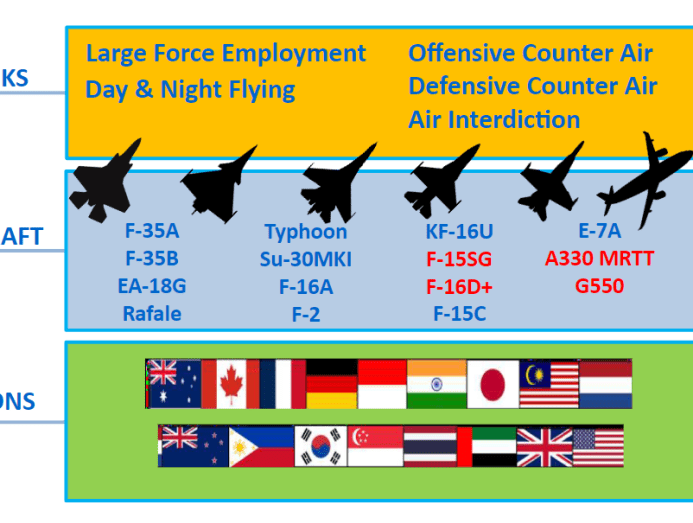 KS

Large Force Employment
Day & Night Flying

Offensive Counter Air
Defensive Counter Air
Air Interdiction

AFT

F-35A
F-35B
EA-18G
Rafale

Typhoon
Su-30MKI
F-16A
F-2

KF-16U
F-15SG
F-16D+
F-15C

E-7A
A330 MRTT
G550

ONS